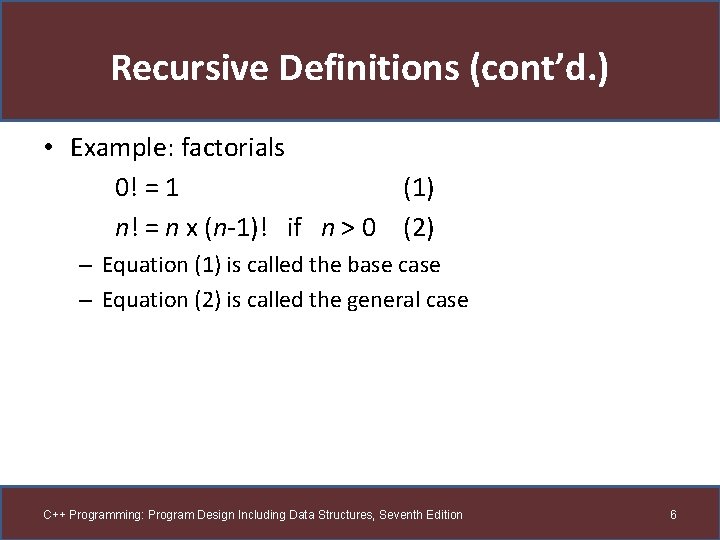 Recursive Definitions (cont'd.)

• Example: factorials

$0! = 1$ (1)

$n! = n \times (n-1)!$ if $n > 0$ (2)

– Equation (1) is called the base case

– Equation (2) is called the general case

C++ Programming: Program Design Including Data Structures, Seventh Edition

6